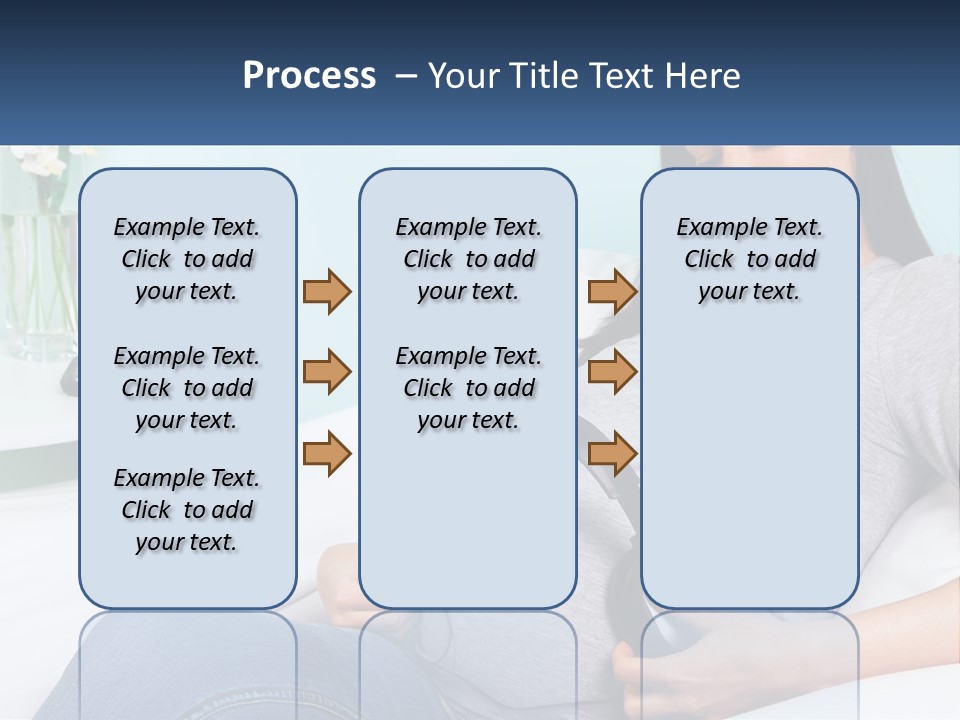 Process – Your Title Text Here

Example Text. Click to add your text.

Example Text. Click to add your text.

Example Text. Click to add your text.

Example Text. Click to add your text.

Example Text. Click to add your text.

Example Text. Click to add your text.